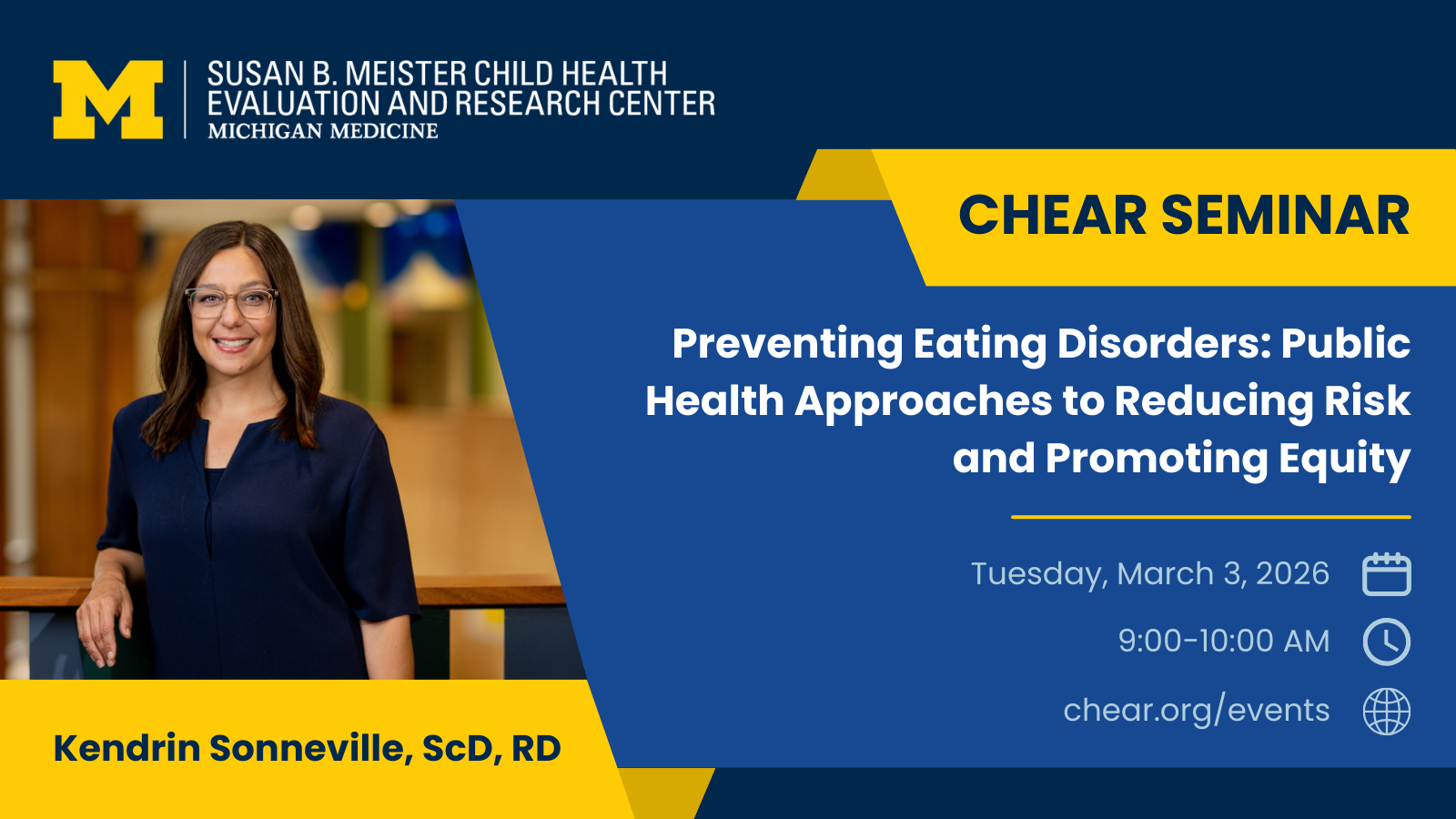 M

SUSAN B. MEISTER CHILD HEALTH EVALUATION AND RESEARCH CENTER
MICHIGAN MEDICINE

CHEAR SEMINAR

Preventing Eating Disorders: Public Health Approaches to Reducing Risk and Promoting Equity

Tuesday, March 3, 2026

9:00-10:00 AM

chear.org/events

Kendrin Sonneville, ScD, RD